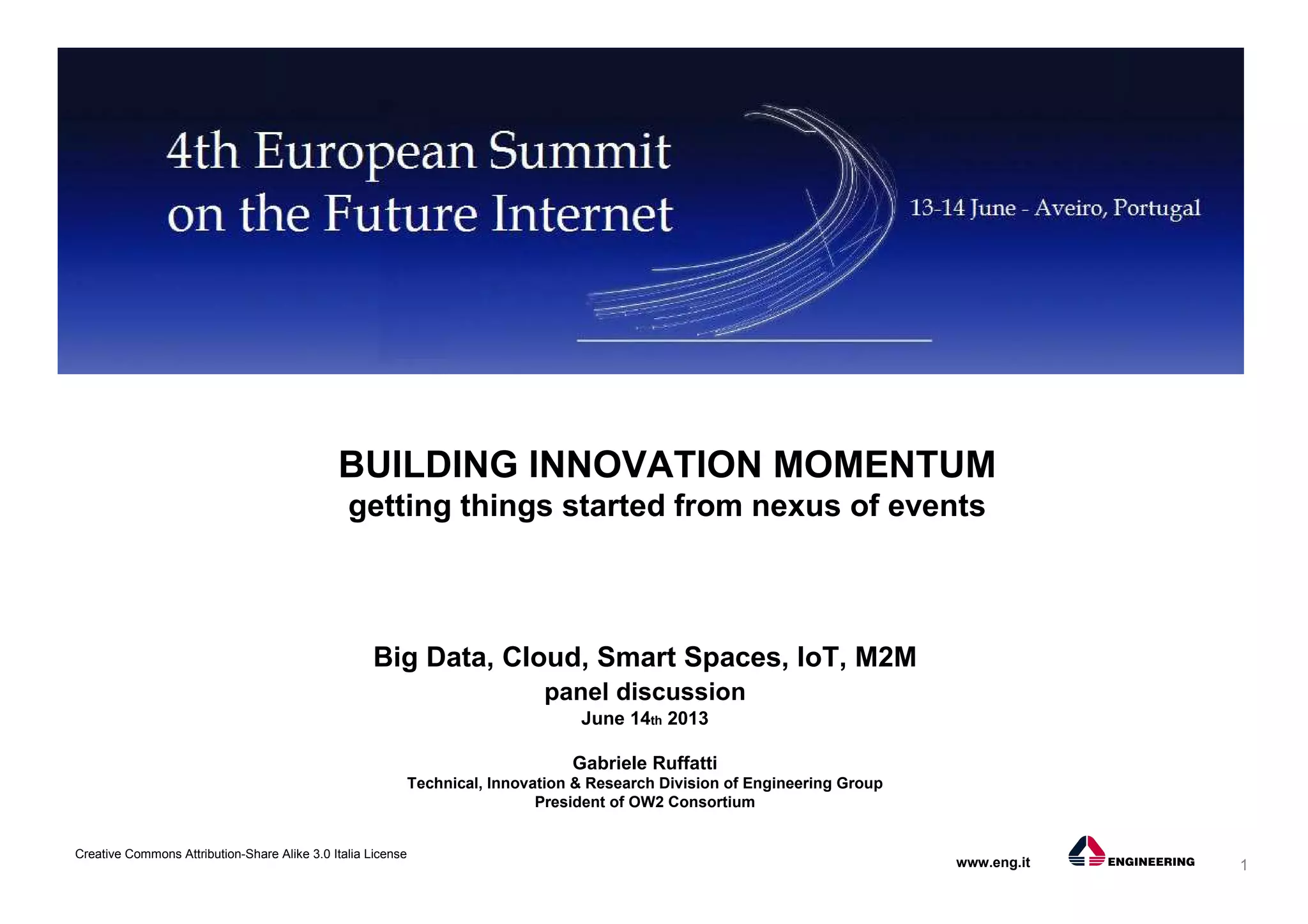 4th European Summit on the Future Internet

13-14 June - Aveiro, Portugal

BUILDING INNOVATION MOMENTUM
getting things started from nexus of events

Big Data, Cloud, Smart Spaces, IoT, M2M
panel discussion
June 14th 2013

Gabriele Ruffatti
Technical, Innovation & Research Division of Engineering Group
President of OW2 Consortium

Creative Commons Attribution-Share Alike 3.0 Italia License

www.eng.it

ENGINEERING

1